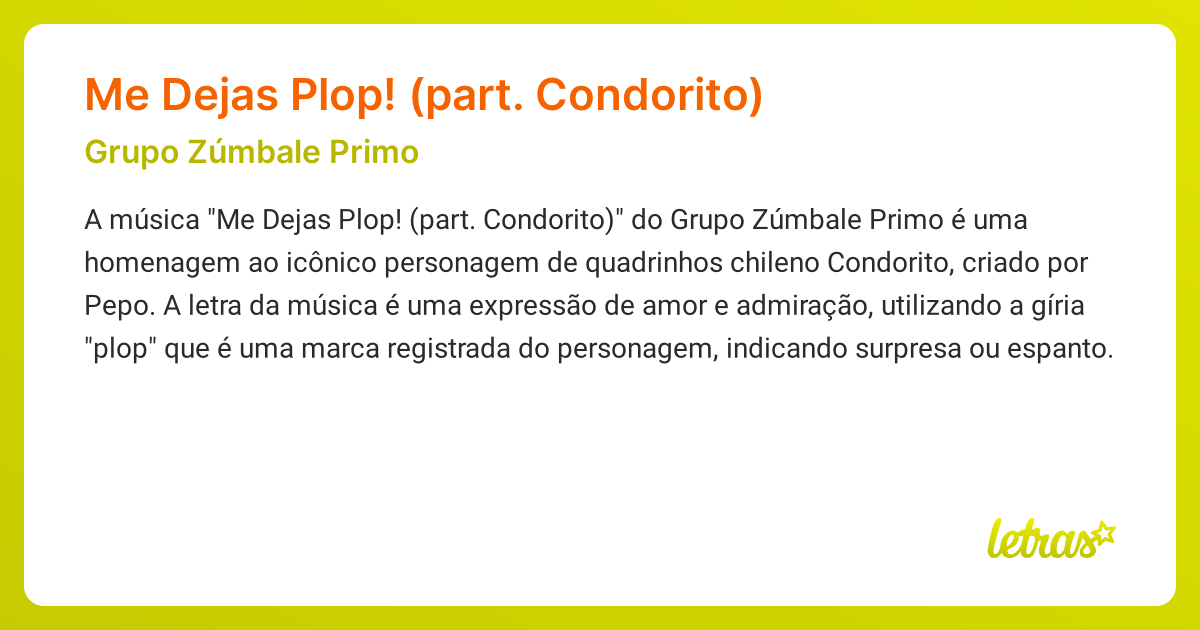 Me Dejas Plop! (part. Condorito)

Grupo Zúmbale Primo

A música "Me Dejas Plop! (part. Condorito)" do Grupo Zúmbale Primo é uma homenagem ao icônico personagem de quadrinhos chileno Condorito, criado por Pepo. A letra da música é uma expressão de amor e admiração, utilizando a gíria "plop" que é uma marca registrada do personagem, indicando surpresa ou espanto.

letras